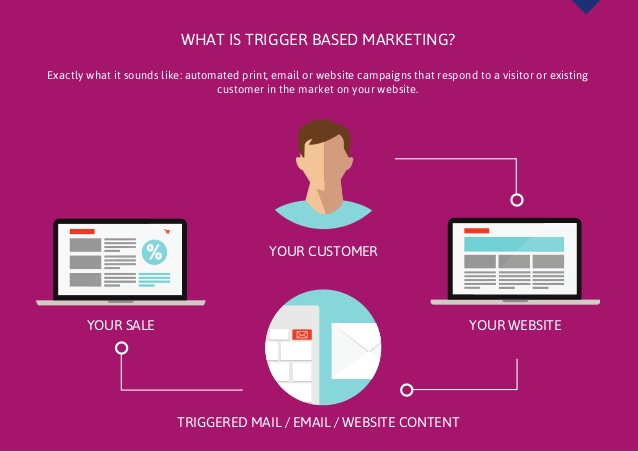 WHAT IS TRIGGER BASED MARKETING?

Exactly what it sounds like: automated print, email or website campaigns that respond to a visitor or existing customer in the market on your website.

YOUR CUSTOMER

%

YOUR SALE

YOUR WEBSITE

TRIGGERED MAIL / EMAIL / WEBSITE CONTENT